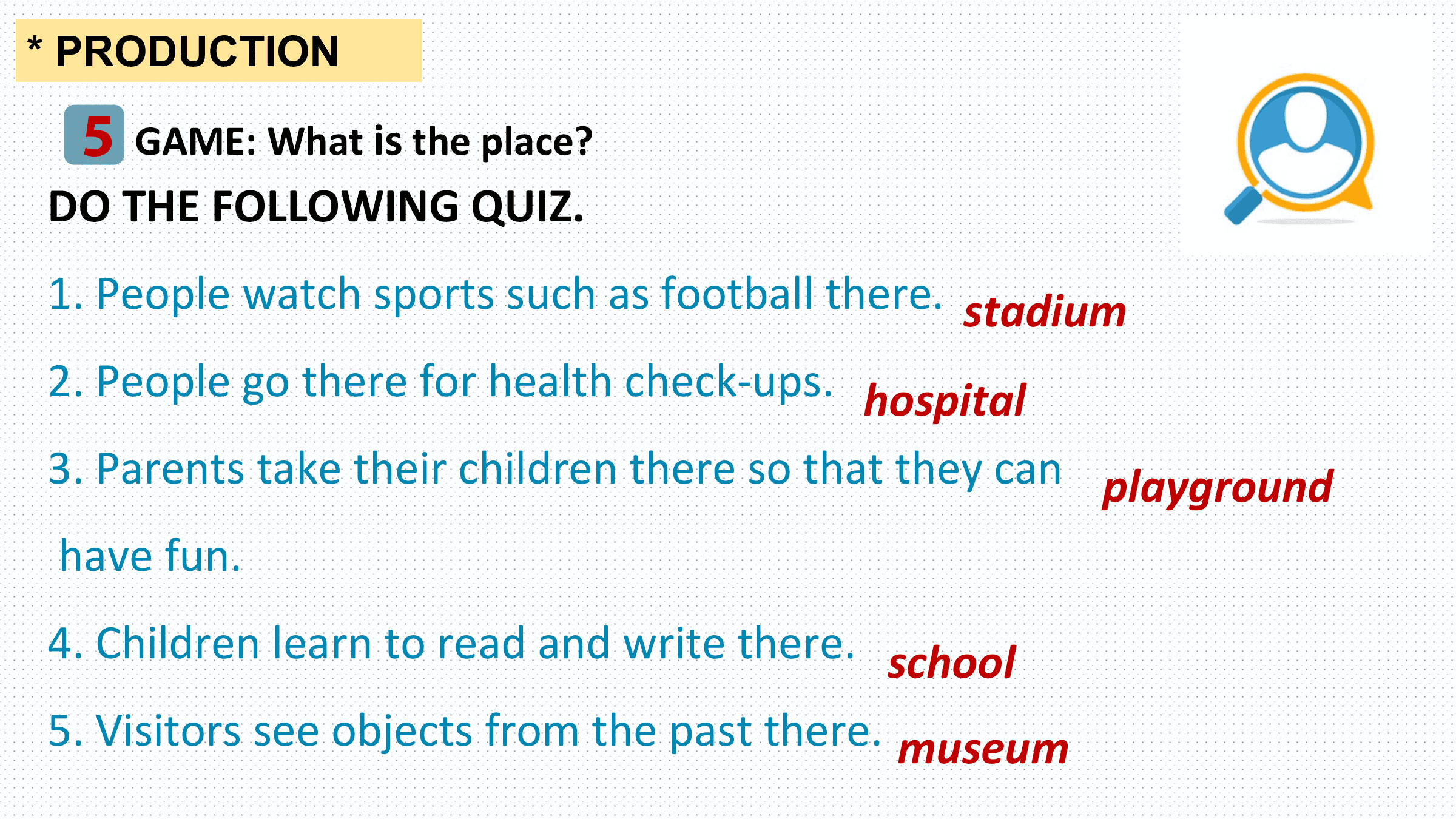 * PRODUCTION

5 GAME: What is the place?

DO THE FOLLOWING QUIZ.

1. People watch sports such as football there. stadium

2. People go there for health check-ups. hospital

3. Parents take their children there so that they can have fun. playground

4. Children learn to read and write there. school

5. Visitors see objects from the past there. museum